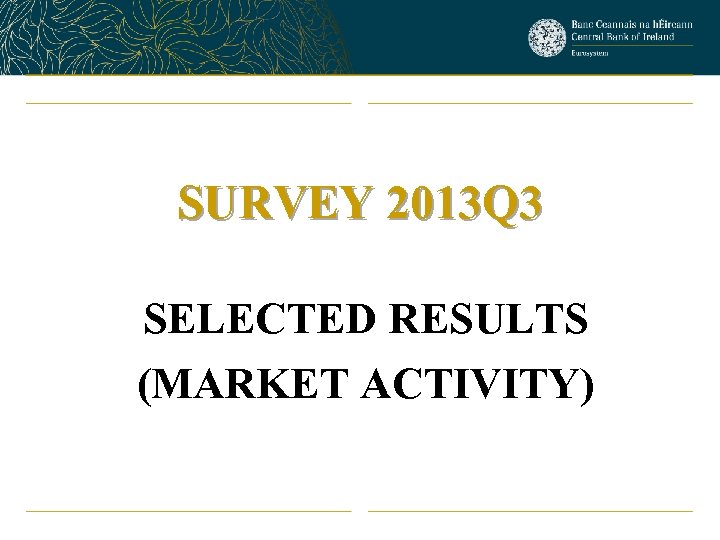 Banc Ceannais na hÉireann
Central Bank of Ireland
Eurosystem

SURVEY 2013Q3

SELECTED RESULTS
(MARKET ACTIVITY)